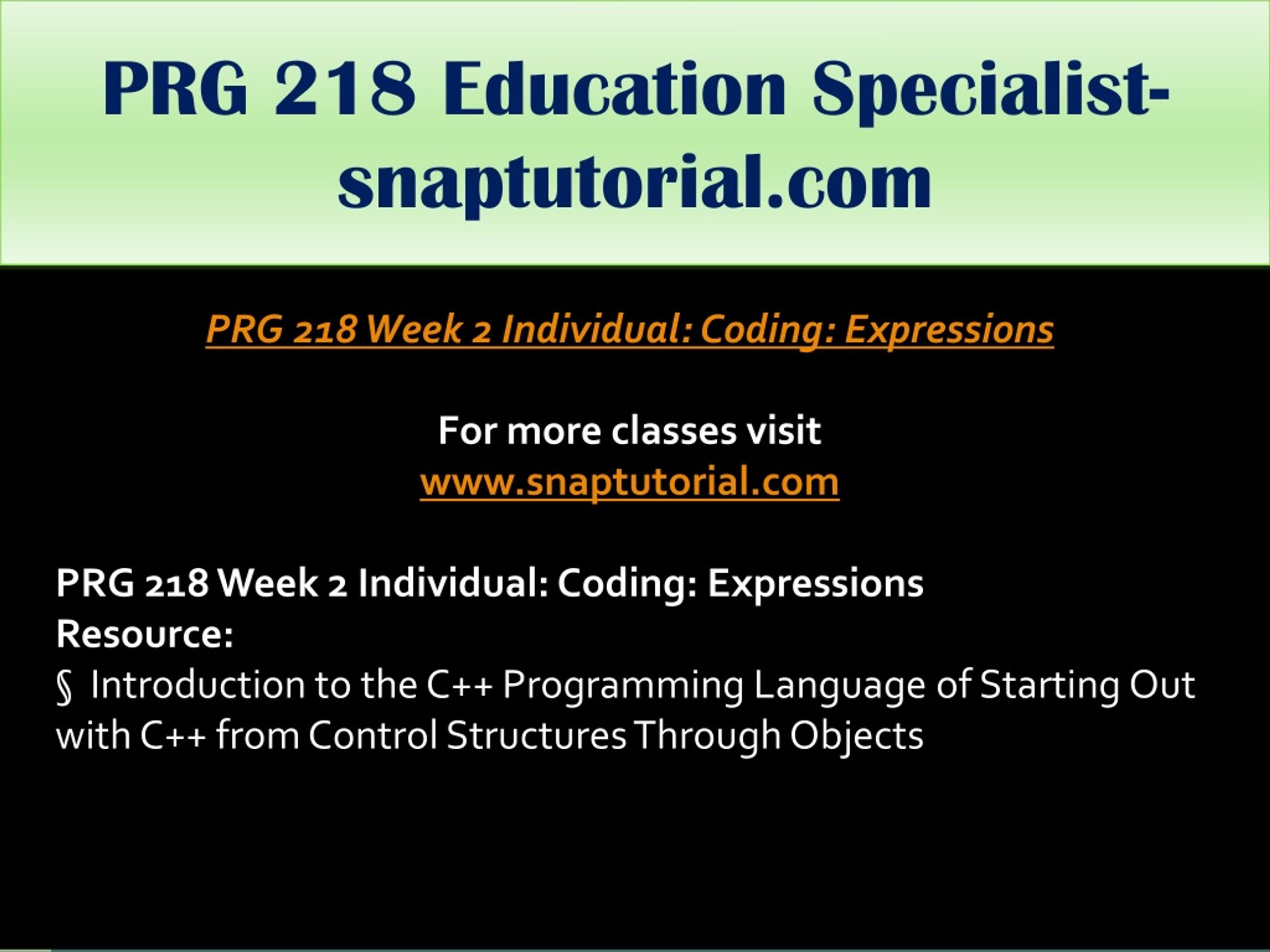 PRG 218 Education Specialist-snaptutorial.com

PRG 218 Week 2 Individual: Coding: Expressions

For more classes visit
www.snaptutorial.com

PRG 218 Week 2 Individual: Coding: Expressions
Resource:
§ Introduction to the C++ Programming Language of Starting Out with C++ from Control Structures Through Objects